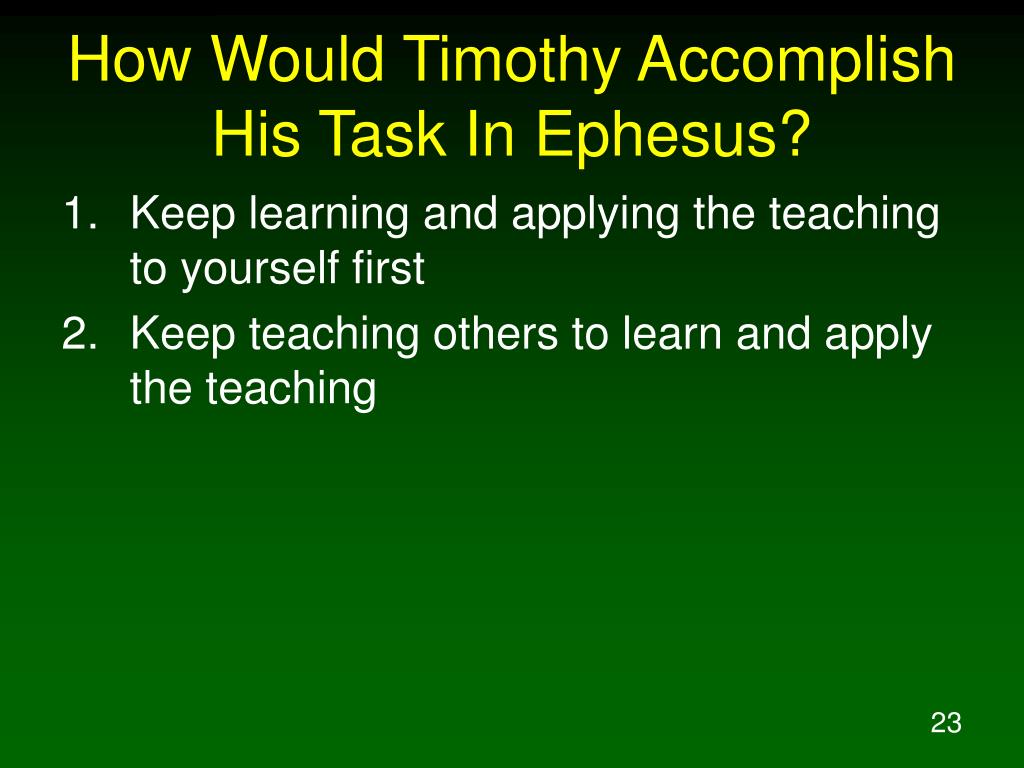 How Would Timothy Accomplish His Task In Ephesus?

1. Keep learning and applying the teaching to yourself first
2. Keep teaching others to learn and apply the teaching

23